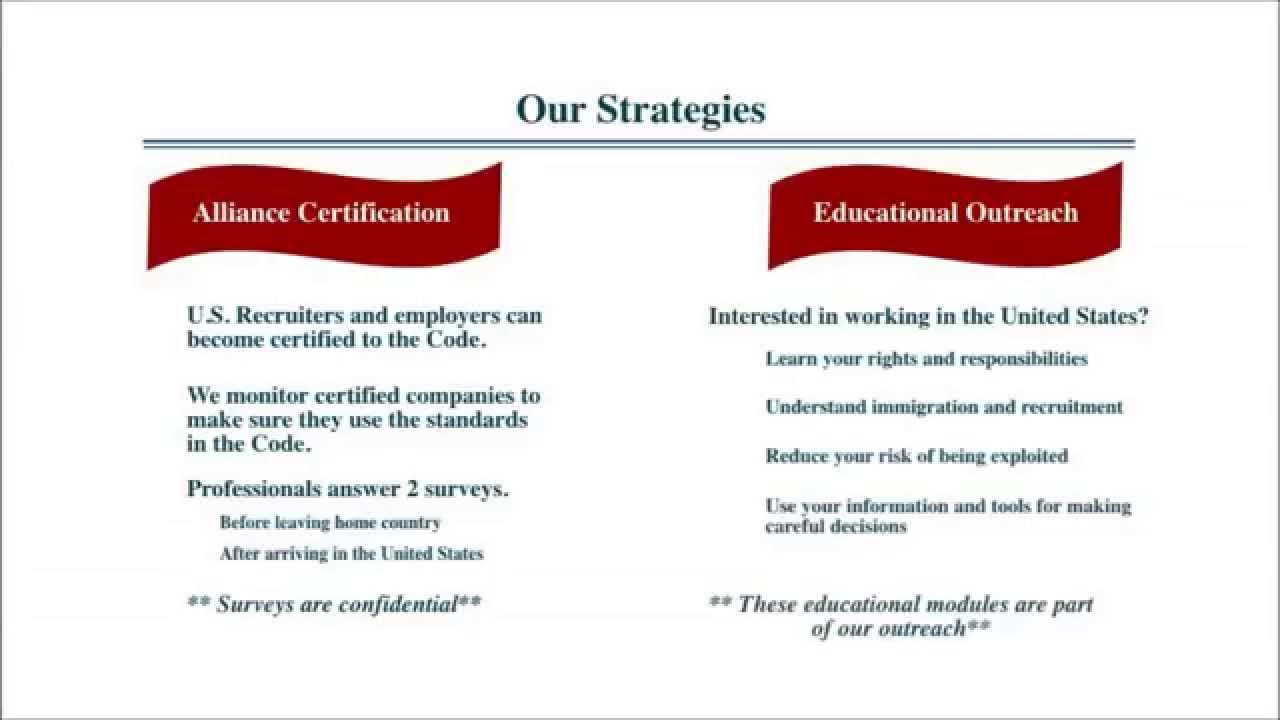 Our Strategies

Alliance Certification

U.S. Recruiters and employers can become certified to the Code.

We monitor certified companies to make sure they use the standards in the Code.

Professionals answer 2 surveys.

Before leaving home country

After arriving in the United States

** Surveys are confidential**

Educational Outreach

Interested in working in the United States?

Learn your rights and responsibilities

Understand immigration and recruitment

Reduce your risk of being exploited

Use your information and tools for making careful decisions

** These educational modules are part of our outreach**